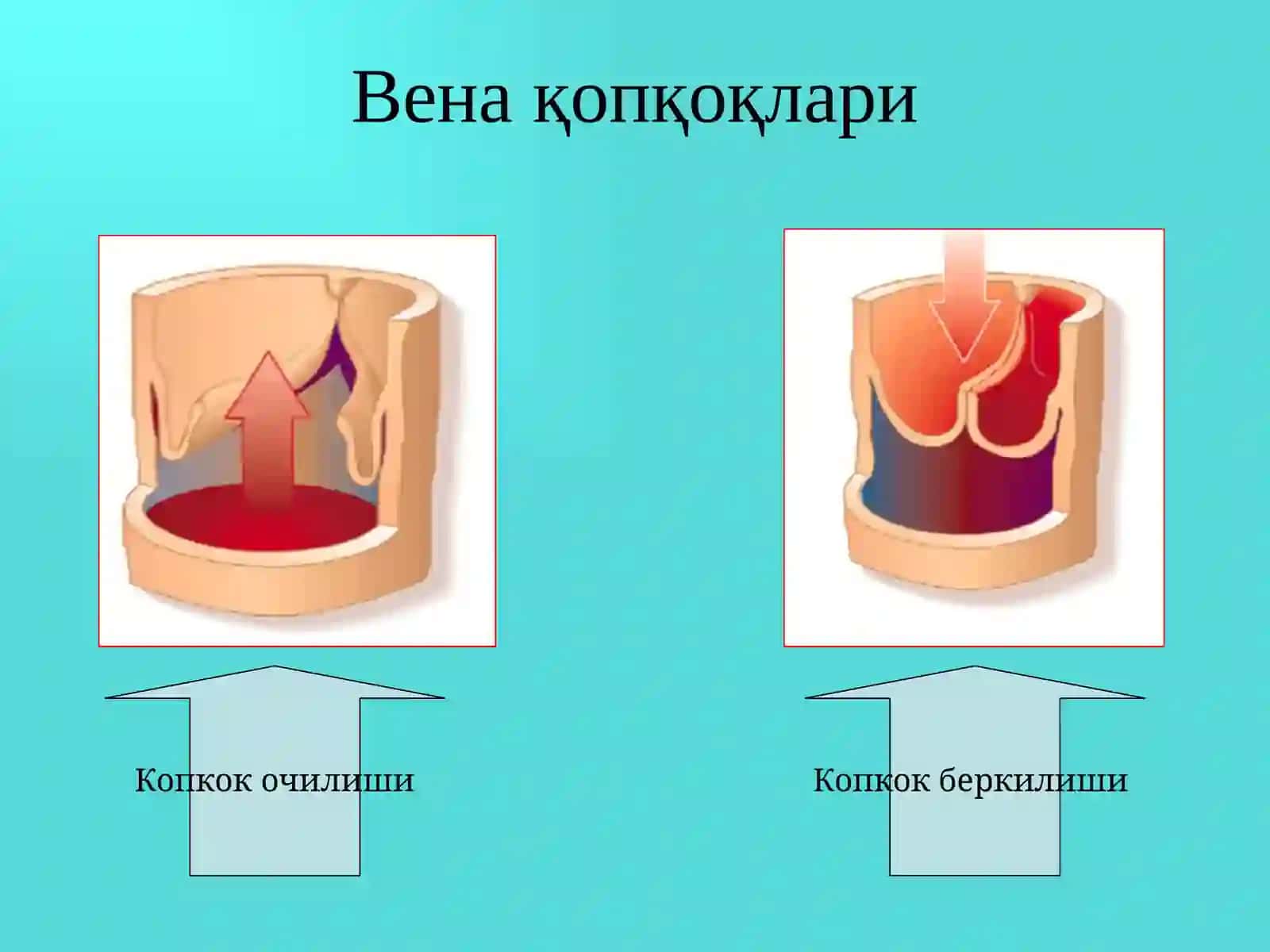 Вена қопқоқлари

Копкок очилиши

Копкок беркилиши